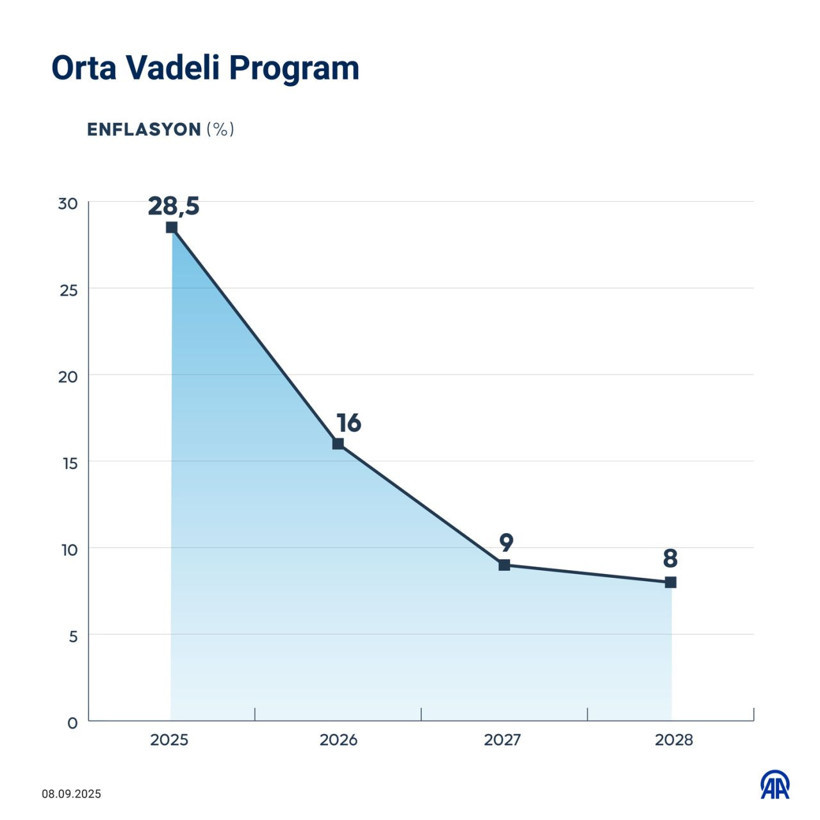 Orta Vadeli Program

ENFLASYON (%)

30
25
20
15
10
5
0

28,5
16
9
8

2025
2026
2027
2028

08.09.2025

AA